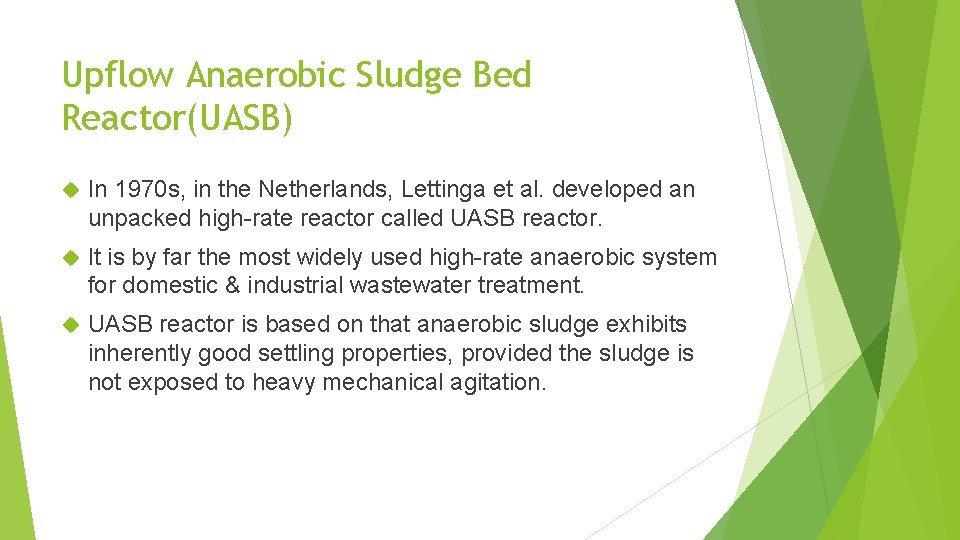 Upflow Anaerobic Sludge Bed Reactor(UASB)

In 1970s, in the Netherlands, Lettinga et al. developed an unpacked high-rate reactor called UASB reactor.

It is by far the most widely used high-rate anaerobic system for domestic & industrial wastewater treatment.

UASB reactor is based on that anaerobic sludge exhibits inherently good settling properties, provided the sludge is not exposed to heavy mechanical agitation.